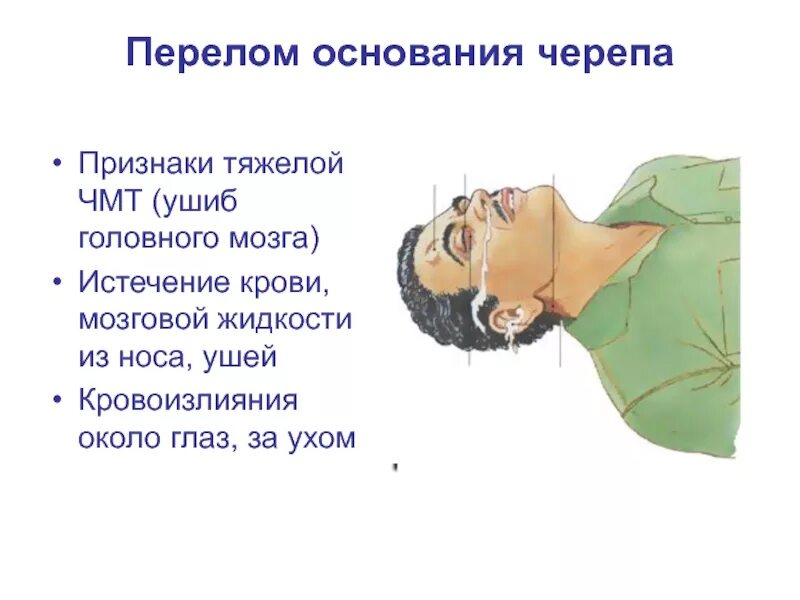 Перелом основания черепа

• Признаки тяжелой ЧМТ (ушиб головного мозга)
• Истечение крови, мозговой жидкости из носа, ушей
• Кровоизлияния около глаз, за ухом